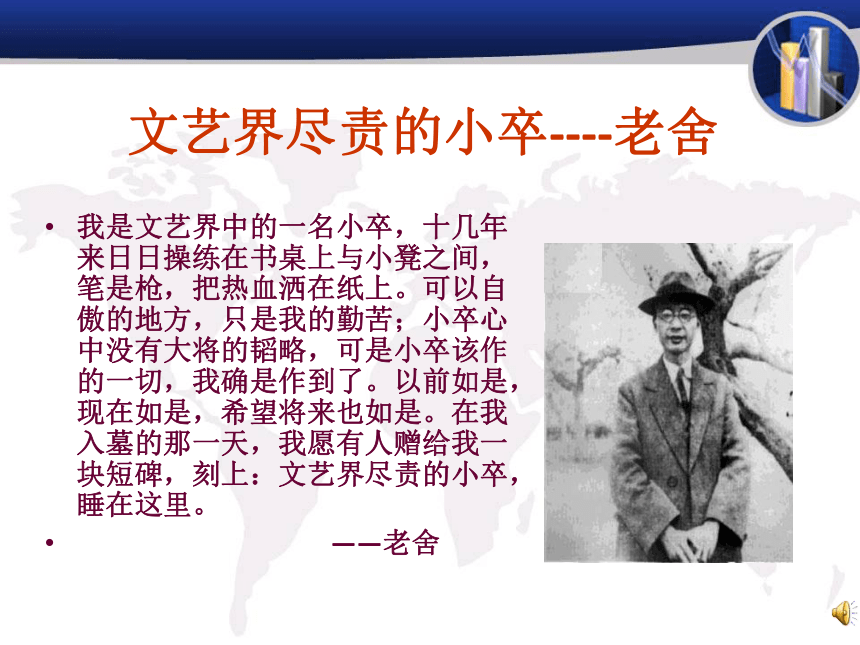 文艺界尽责的小卒----老舍

• 我是文艺界中的一名小卒，十几年来日日操练在书桌上与小凳之间，笔是枪，把热血洒在纸上。可以自傲的地方，只是我的勤苦；小卒心中没有大将的韬略，可是小卒该作的一切，我确是作到了。以前如是，现在如是，希望将来也如是。在我入墓的那一天，我愿有人赠给我一块短碑，刻上：文艺界尽责的小卒，睡在这里。

• ——老舍